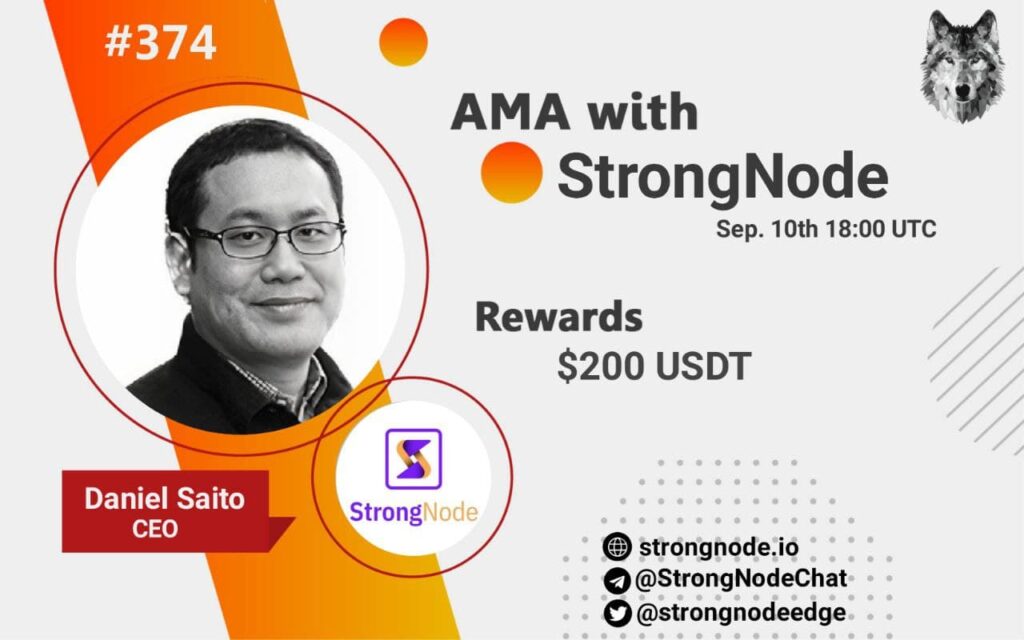 #374

AMA with
StrongNode
Sep. 10th 18:00 UTC

Rewards
$200 USDT

Daniel Saito
CEO

StrongNode

strongnode.io
@StrongNodeChat
@strongnodeedge